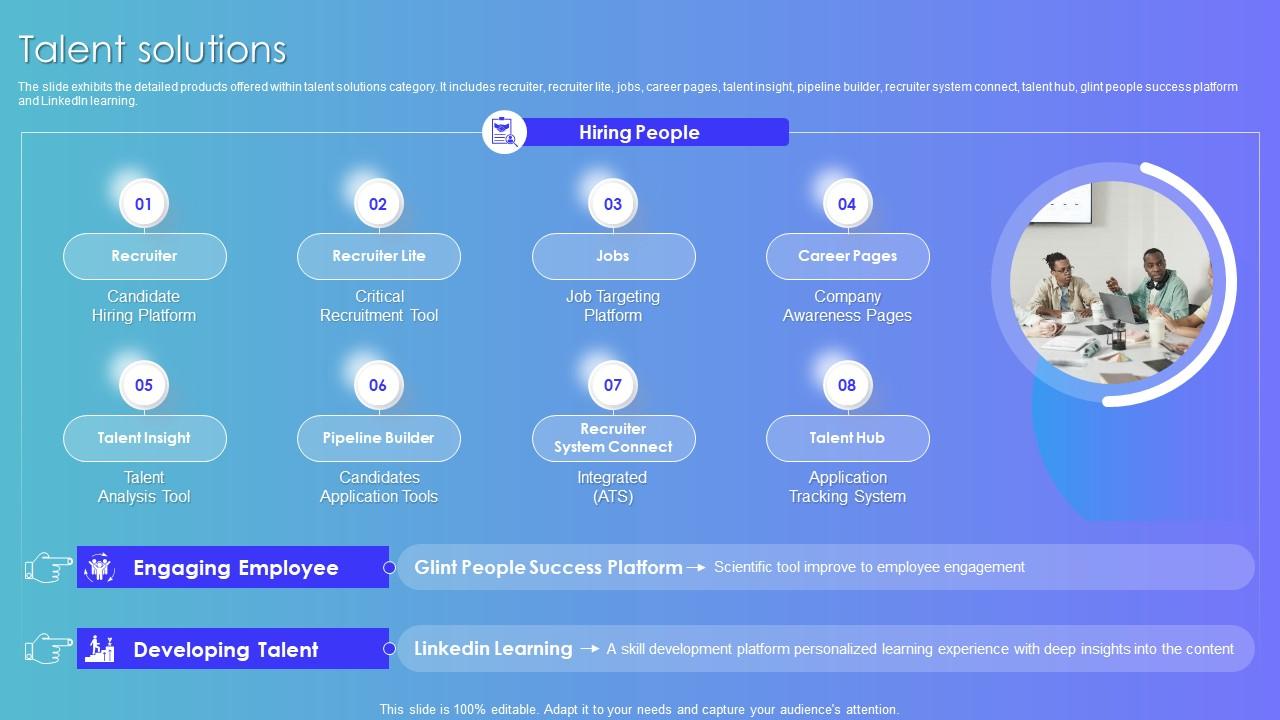 Talent solutions

The slide exhibits the detailed products offered within talent solutions category. It includes recruiter, recruiter lite, jobs, career pages, talent insight, pipeline builder, recruiter system connect, talent hub, glint people success platform and LinkedIn learning.

Hiring People

01
Recruiter
Candidate Hiring Platform

02
Recruiter Lite
Critical Recruitment Tool

03
Jobs
Job Targeting Platform

04
Career Pages
Company Awareness Pages

05
Talent Insight
Talent Analysis Tool

06
Pipeline Builder
Candidates Application Tools

07
Recruiter System Connect
Integrated (ATS)

08
Talent Hub
Application Tracking System

Engaging Employee
Glint People Success Platform → Scientific tool improve to employee engagement

Developing Talent
Linkedin Learning → A skill development platform personalized learning experience with deep insights into the content

This slide is 100% editable. Adapt it to your needs and capture your audience's attention.